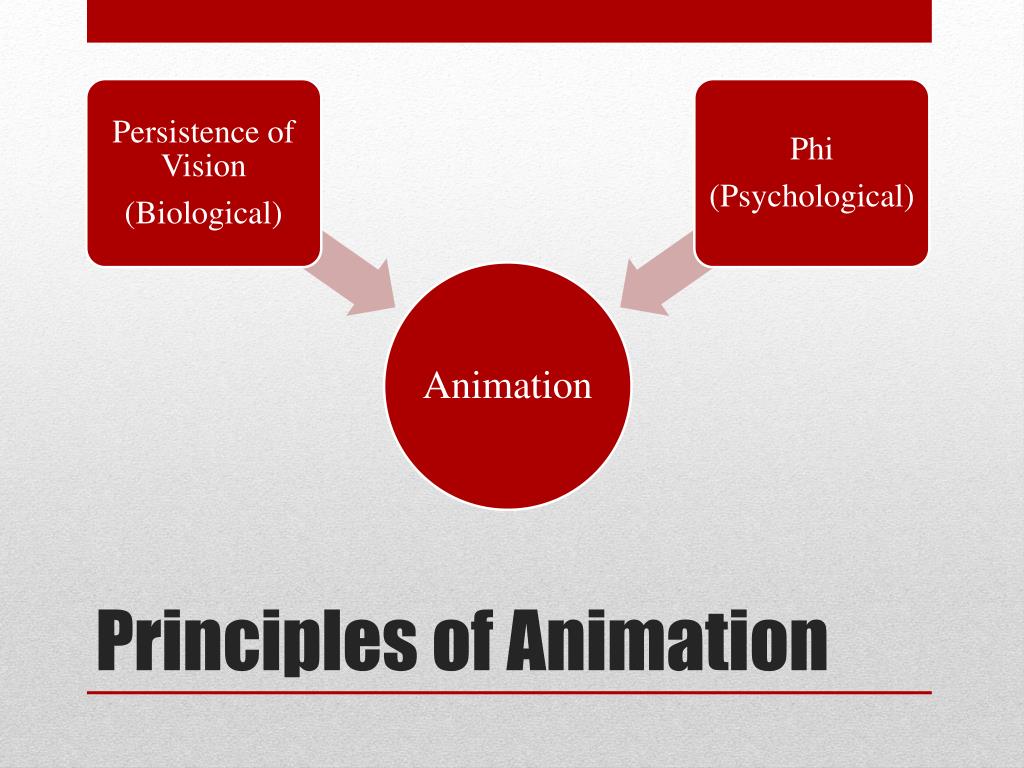 Persistence of Vision

(Biological)

Phi

(Psychological)

Animation

Principles of Animation